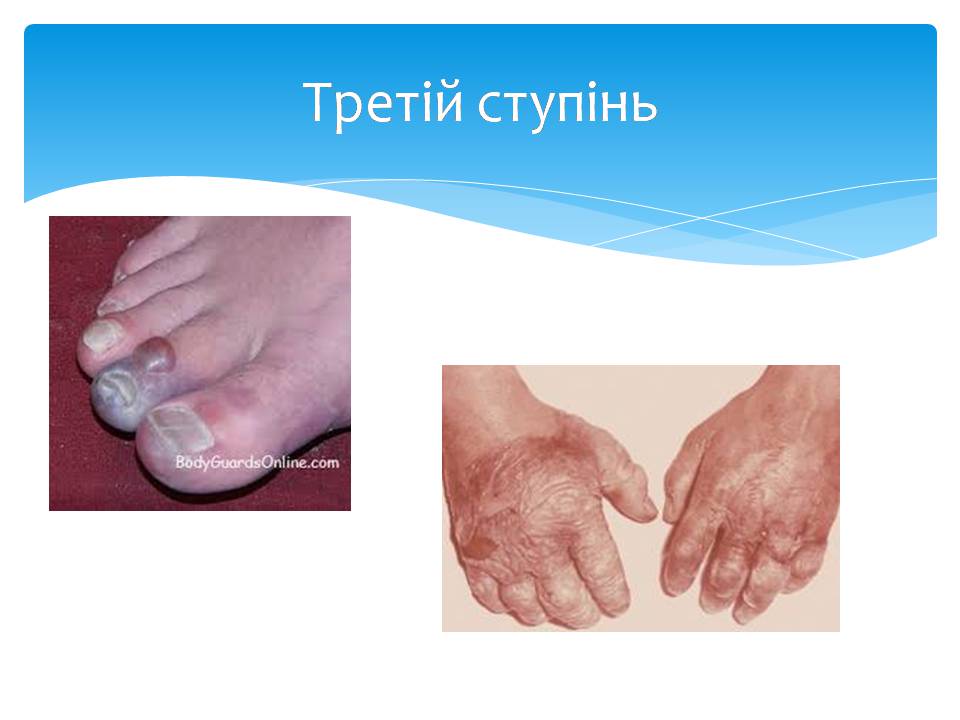 Третій ступінь

BodyGuardsOnline.com